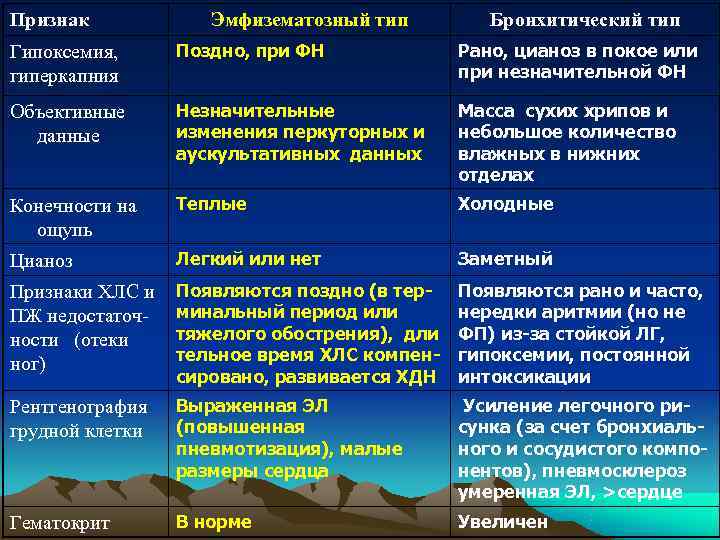 | Признак | Эмфизематозный тип | Бронхитический тип |
|---|---|---|
| Гипоксемия, гиперкапния | Поздно, при ФН | Рано, цианоз в покое или при незначительной ФН |
| Объективные данные | Незначительные изменения перкуторных и аускультативных данных | Масса сухих хрипов и небольшое количество влажных в нижних отделах |
| Конечности на ощупь | Теплые | Холодные |
| Цианоз | Легкий или нет | Заметный |
| Признаки ХЛС и ПЖ недостаточности (отеки ног) | Появляются поздно (в терминальный период или тяжелого обострения), длительное время ХЛС компенсировано, развивается ХДН | Появляются рано и часто, нередки аритмии (но не ФП) из-за стойкой ЛГ, гипоксемии, постоянной интоксикации |
| Рентгенография грудной клетки | Выраженная ЭЛ (повышенная пневмотизация), малые размеры сердца | Усиление легочного рисунка (за счет бронхиального и сосудистого компонентов), пневмосклероз умеренная ЭЛ, >сердце |
| Гематокрит | В норме | Увеличен |